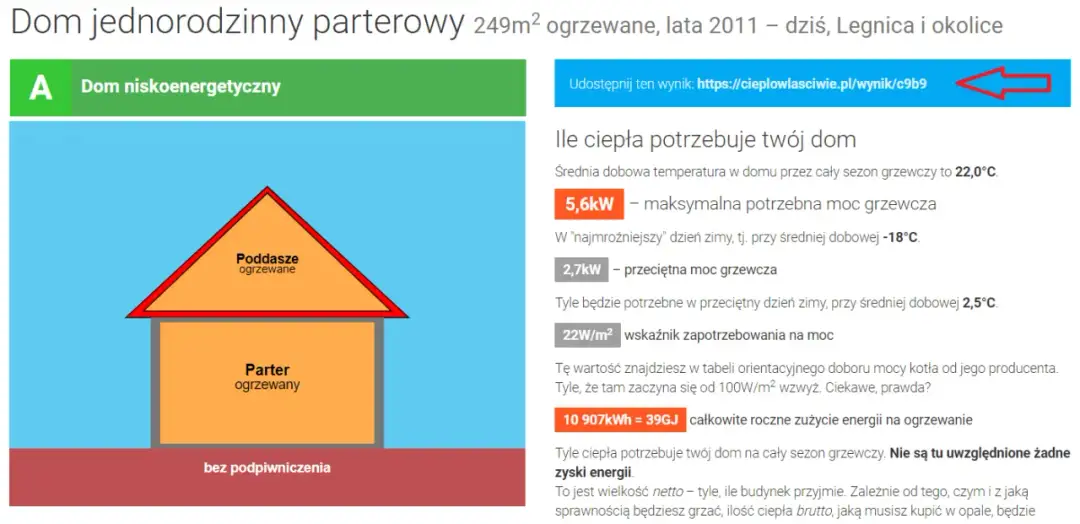 Dom jednorodzinny parterowy 249m$^2$ ogrzewane, lata 2011 – dziś, Legnica i okolice

A Dom niskoenergetyczny

Poddasze
ogrzewane

Parter
ogrzewany

bez podpiwniczenia

Udostępnij ten wynik: https://cieplowlasciwie.pl/wynik/c9b9

Ile ciepła potrzebuje twój dom

Średnia dobowa temperatura w domu przez cały sezon grzewczy to 22,0°C.

5,6kW – maksymalna potrzebna moc grzewcza

W "najmroźniejszy" dzień zimy, tj. przy średniej dobowej -18°C.

2,7kW – przeciętna moc grzewcza

Tyle będzie potrzebne w przeciętny dzień zimy, przy średniej dobowej 2,5°C.

22W/m$^2$ wskaźnik zapotrzebowania na moc

Tę wartość znajdziesz w tabeli orientacyjnego doboru mocy kotła od jego producenta. Tyle, że tam zaczyna się od 100W/m$^2$ wzwyż. Ciekawe, prawda?

10 907kWh = 39GJ całkowite roczne zużycie energii na ogrzewanie

Tyle ciepła potrzebuje twój dom na cały sezon grzewczy. Nie są tu uwzględnione żadne zyski energii.
To jest wielkość netto – tyle, ile budynek przyjmie. Zależnie od tego, czym i z jaką sprawnością będziesz grzać, ilość ciepła brutto, jaką musisz kupić w opale, będzie